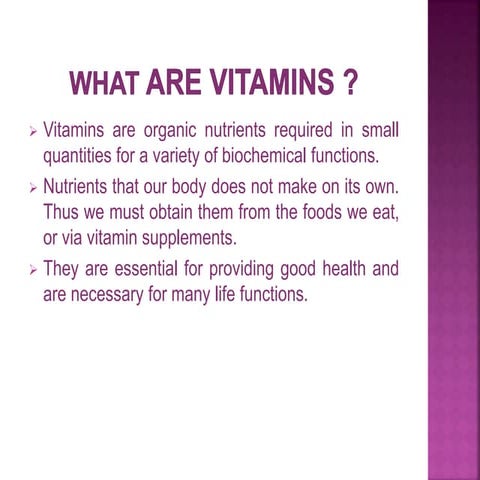 WHAT ARE VITAMINS ?

➢ Vitamins are organic nutrients required in small quantities for a variety of biochemical functions.

➢ Nutrients that our body does not make on its own. Thus we must obtain them from the foods we eat, or via vitamin supplements.

➢ They are essential for providing good health and are necessary for many life functions.